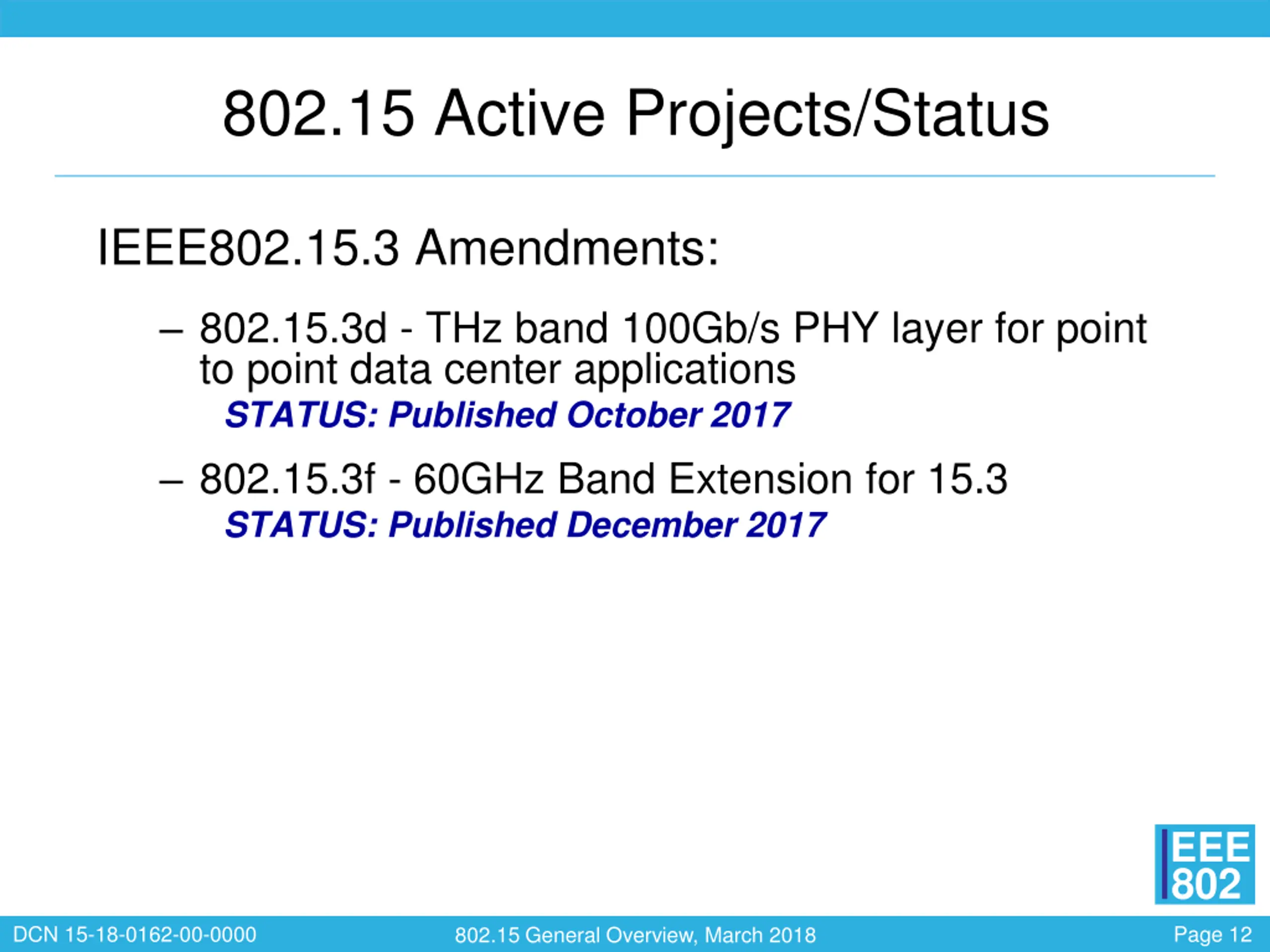 802.15 Active Projects/Status

IEEE802.15.3 Amendments:

– 802.15.3d - THz band 100Gb/s PHY layer for point to point data center applications
STATUS: Published October 2017

– 802.15.3f - 60GHz Band Extension for 15.3
STATUS: Published December 2017

IEEE 802

DCN 15-18-0162-00-0000

802.15 General Overview, March 2018

Page 12